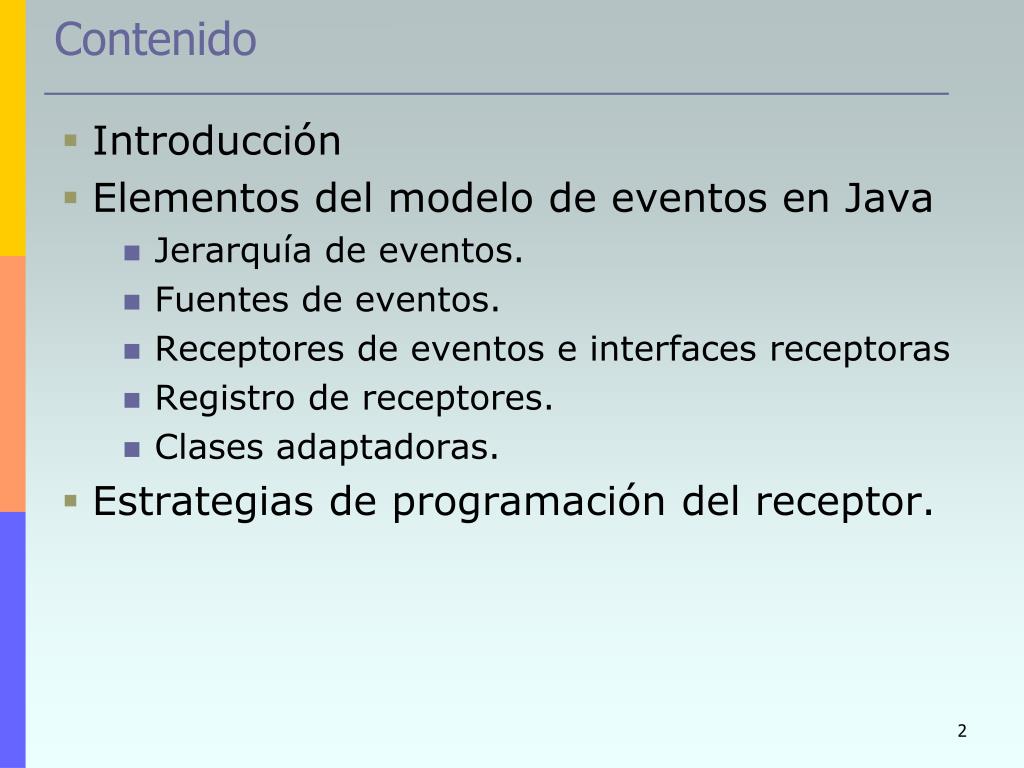 Contenido

- Introducción
- Elementos del modelo de eventos en Java
  - Jerarquía de eventos.
  - Fuentes de eventos.
  - Receptores de eventos e interfaces receptoras
  - Registro de receptores.
  - Clases adaptadoras.
- Estrategias de programación del receptor.

2